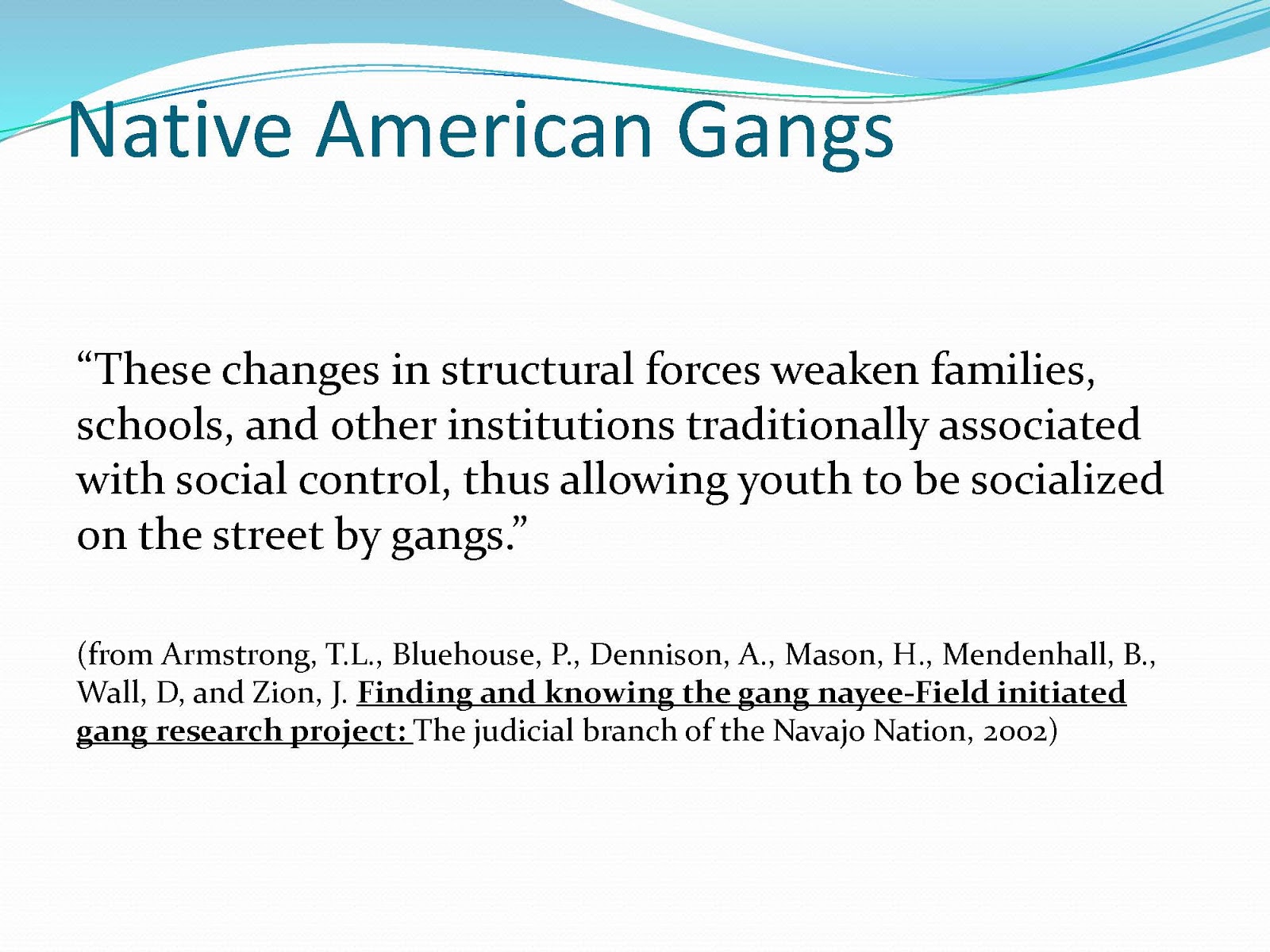 Native American Gangs

“These changes in structural forces weaken families, schools, and other institutions traditionally associated with social control, thus allowing youth to be socialized on the street by gangs.”

(from Armstrong, T.L., Bluehouse, P., Dennison, A., Mason, H., Mendenhall, B., Wall, D, and Zion, J. Finding and knowing the gang nayee-Field initiated gang research project: The judicial branch of the Navajo Nation, 2002)